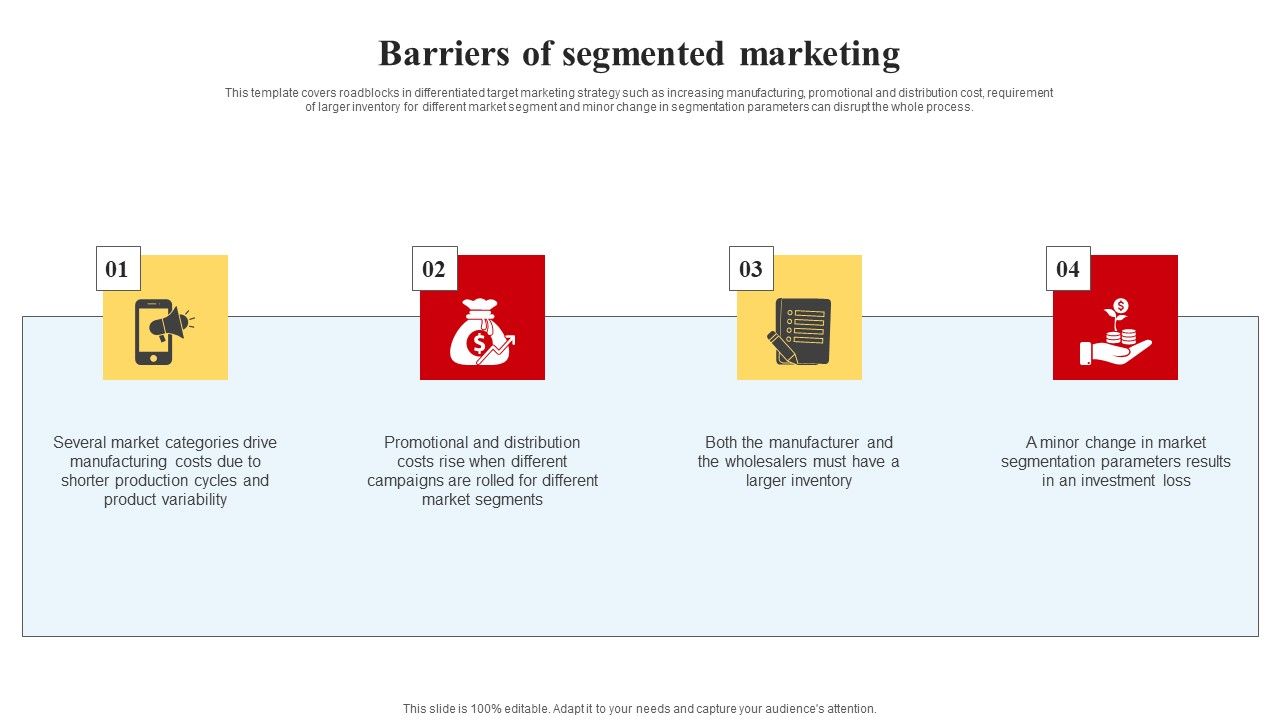 Barriers of segmented marketing

This template covers roadblocks in differentiated target marketing strategy such as increasing manufacturing, promotional and distribution cost, requirement of larger inventory for different market segment and minor change in segmentation parameters can disrupt the whole process.

01

Several market categories drive manufacturing costs due to shorter production cycles and product variability

02

Promotional and distribution costs rise when different campaigns are rolled for different market segments

03

Both the manufacturer and the wholesalers must have a larger inventory

04

A minor change in market segmentation parameters results in an investment loss

This slide is 100% editable. Adapt it to your needs and capture your audience's attention.